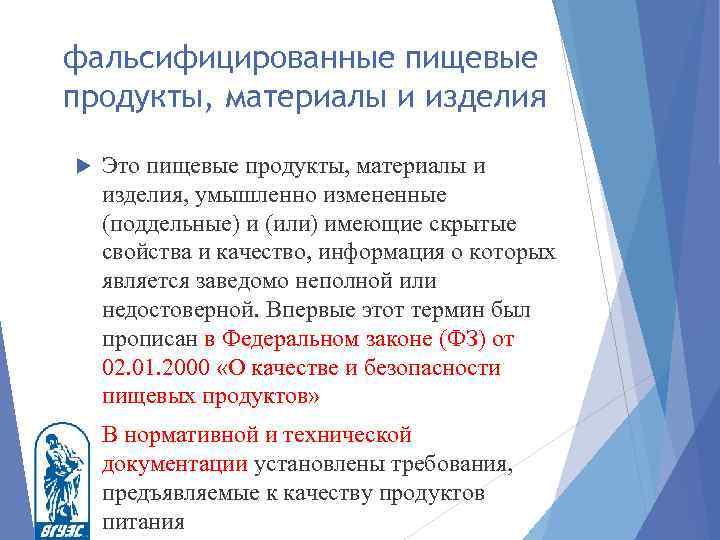 фальсифицированные пищевые продукты, материалы и изделия

Это пищевые продукты, материалы и изделия, умышленно измененные (поддельные) и (или) имеющие скрытые свойства и качество, информация о которых является заведомо неполной или недостоверной. Впервые этот термин был прописан в Федеральном законе (ФЗ) от 02.01.2000 «О качестве и безопасности пищевых продуктов»

В нормативной и технической документации установлены требования, предъявляемые к качеству продуктов питания

ВГУЭС